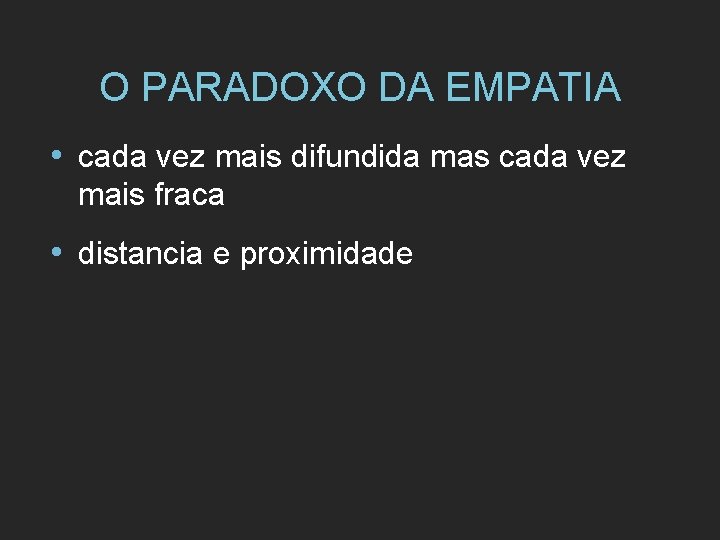 O PARADOXO DA EMPATIA

• cada vez mais difundida mas cada vez mais fraca

• distancia e proximidade